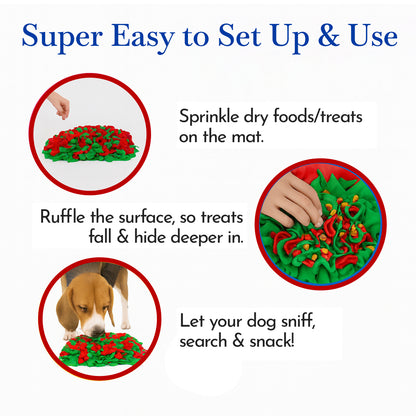 Super Easy to Set Up & Use

Sprinkle dry foods/treats on the mat.

Ruffle the surface, so treats fall & hide deeper in.

Let your dog sniff, search & snack!